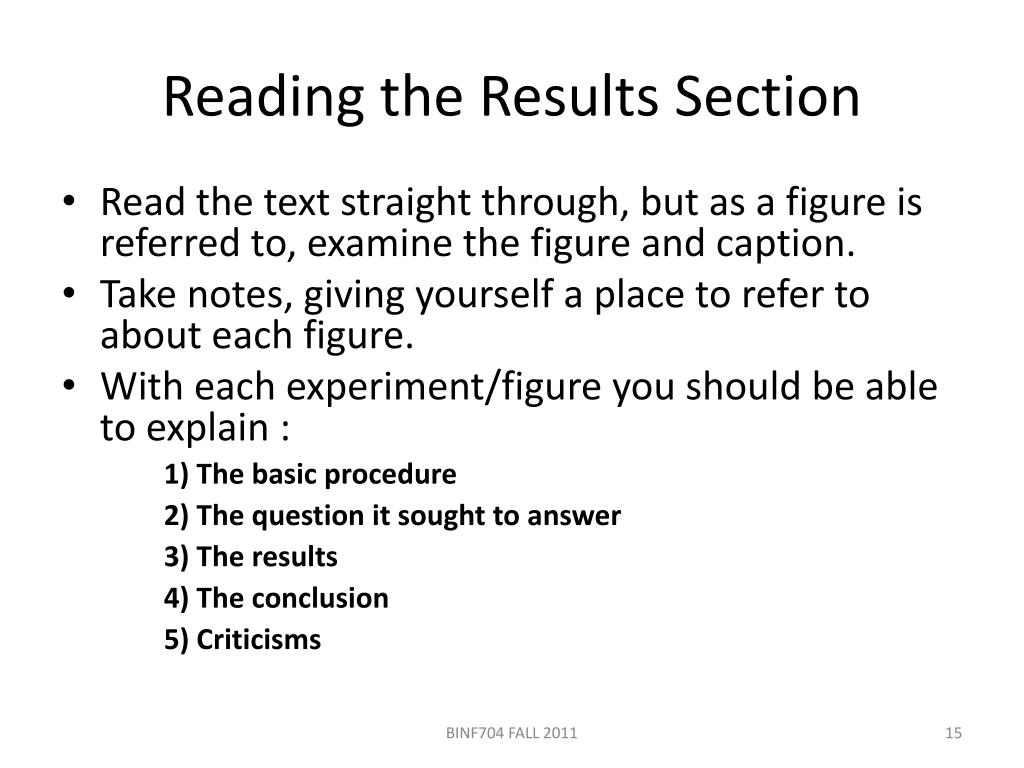 Reading the Results Section

• Read the text straight through, but as a figure is referred to, examine the figure and caption.
• Take notes, giving yourself a place to refer to about each figure.
• With each experiment/figure you should be able to explain :

1) The basic procedure
2) The question it sought to answer
3) The results
4) The conclusion
5) Criticisms

BINF704 FALL 2011

15